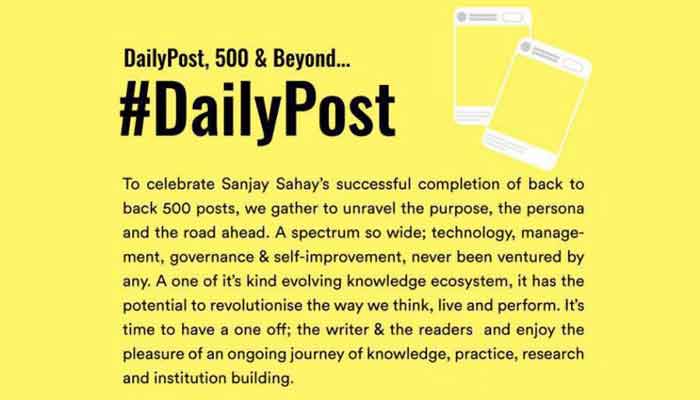 DailyPost, 500 & Beyond...

#DailyPost

To celebrate Sanjay Sahay's successful completion of back to back 500 posts, we gather to unravel the purpose, the persona and the road ahead. A spectrum so wide; technology, management, governance & self-improvement, never been ventured by any. A one of it's kind evolving knowledge ecosystem, it has the potential to revolutionise the way we think, live and perform. It's time to have a one off; the writer & the readers and enjoy the pleasure of an ongoing journey of knowledge, practice, research and institution building.